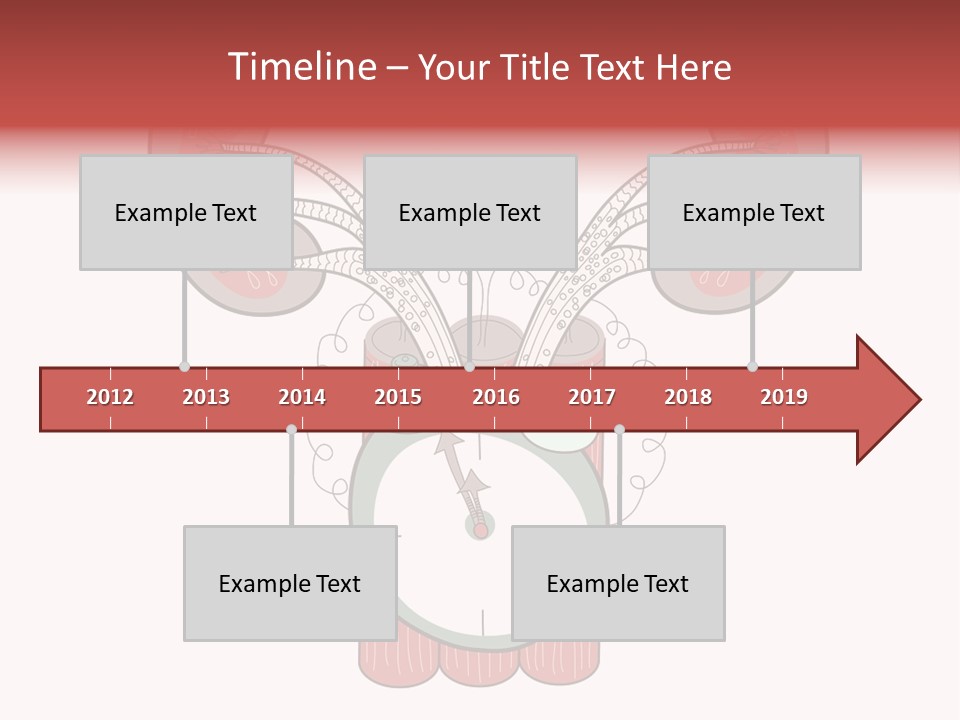 Timeline – Your Title Text Here

Example Text

Example Text

Example Text

2012 2013 2014 2015 2016 2017 2018 2019

Example Text

Example Text